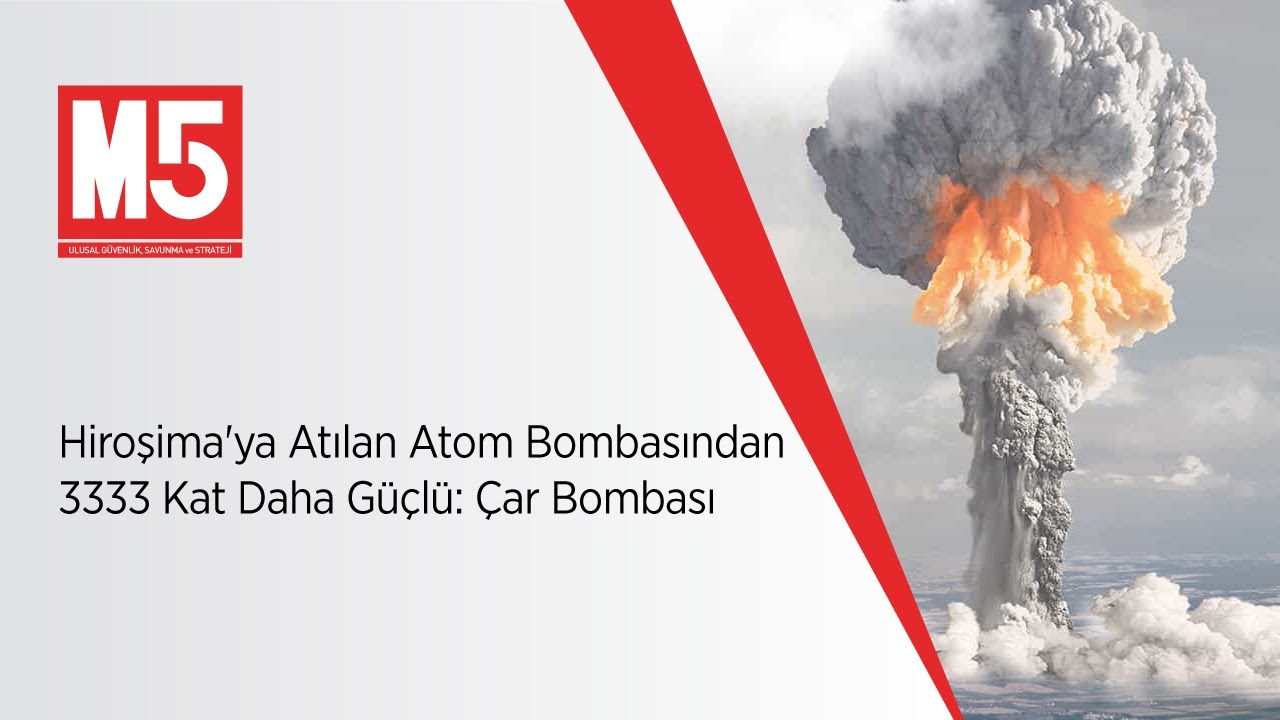 M5
ULUSAL GÜVENLİK, SAVUNMA ve STRATEJİ

Hiroşima'ya Atılan Atom Bombasından 3333 Kat Daha Güçlü: Çar Bombası